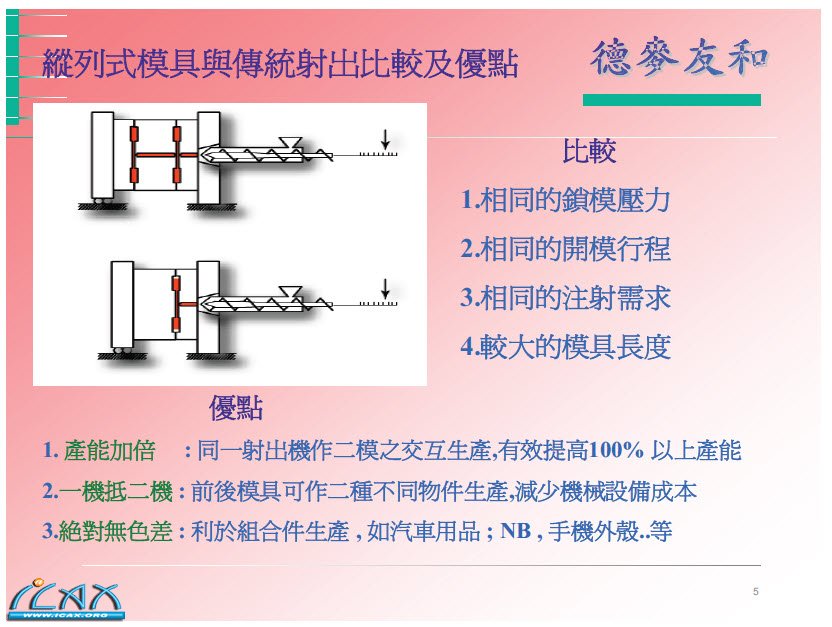 縱列式模具與傳統射出比較及優點

德麥友和

比較

1.相同的鎖模壓力

2.相同的開模行程

3.相同的注射需求

4.較大的模具長度

優點

1. 產能加倍 : 同一射出機作二模之交互生產,有效提高100% 以上產能

2.一機抵二機 : 前後模具可作二種不同物件生產,減少機械設備成本

3.絕對無色差 : 利於組合件生產 , 如汽車用品 ; NB , 手機外殼..等

ICAX
WWW.ICAX.ORG

5